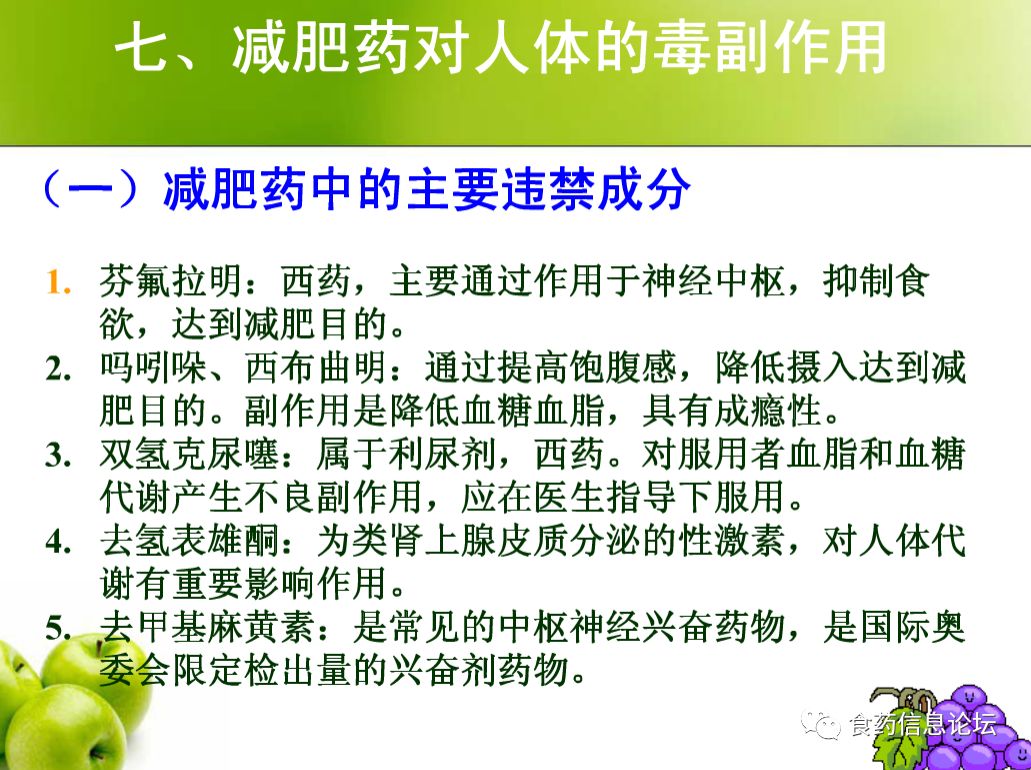 七、减肥药对人体的毒副作用

（一）减肥药中的主要违禁成分

1. 芬氟拉明：西药，主要通过作用于神经中枢，抑制食欲，达到减肥目的。
2. 吗吲哚、西布曲明：通过提高饱腹感，降低摄入达到减肥目的。副作用是降低血糖血脂，具有成瘾性。
3. 双氢克尿噻：属于利尿剂，西药。对服用者血脂和血糖代谢产生不良副作用，应在医生指导下服用。
4. 去氢表雄酮：为类肾上腺皮质分泌的性激素，对人体代谢有重要影响作用。
5. 去甲基麻黄素：是常见的中枢神经兴奋药物，是国际奥委会限定检出量的兴奋剂药物。

食药信息论坛